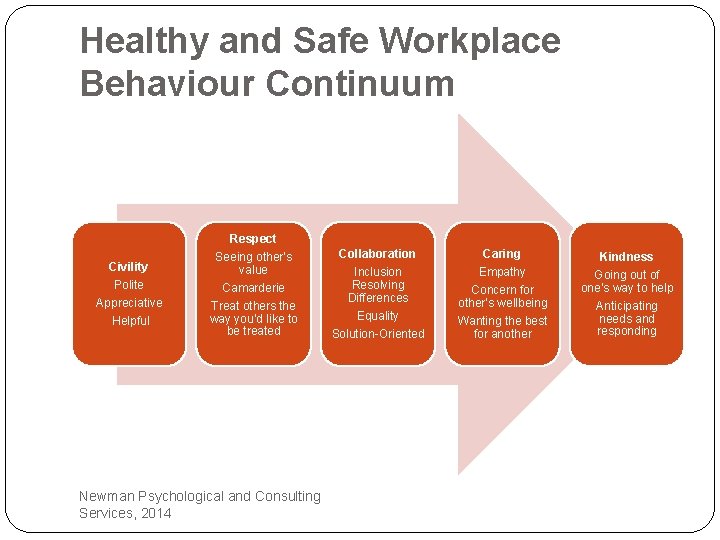 Healthy and Safe Workplace Behaviour Continuum

Civility
Polite
Appreciative
Helpful

Respect
Seeing other's value
Camarderie
Treat others the way you'd like to be treated

Collaboration
Inclusion
Resolving Differences
Equality
Solution-Oriented

Caring
Empathy
Concern for other's wellbeing
Wanting the best for another

Kindness
Going out of one's way to help
Anticipating needs and responding

Newman Psychological and Consulting Services, 2014